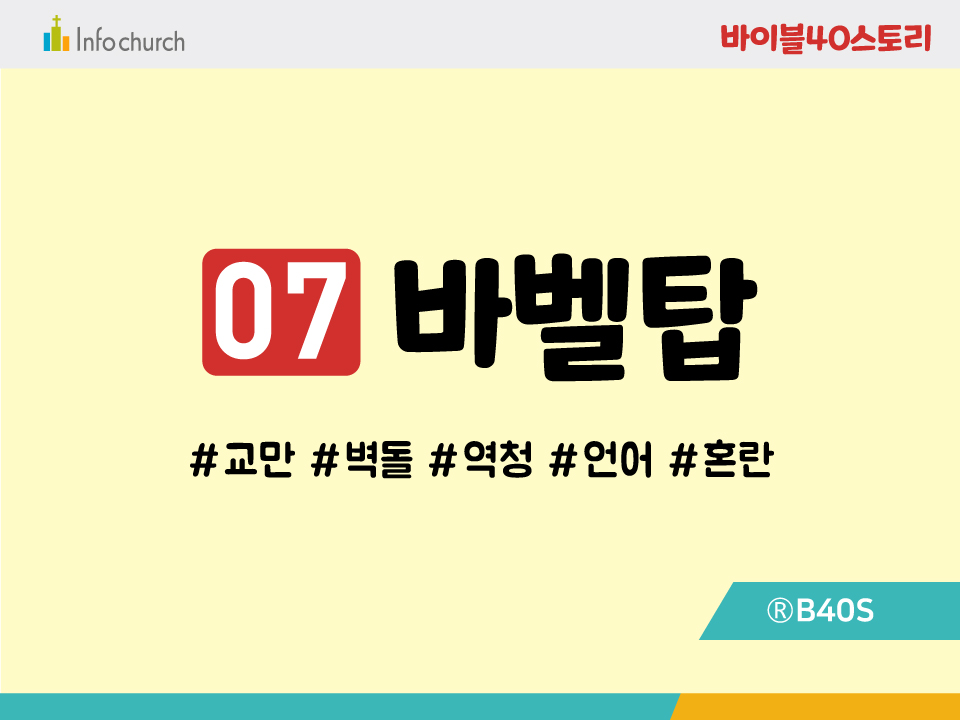 Info church

바이블40스토리

07 바벨탑

#교만 #벽돌 #역청 #언어 #혼란

®B40S